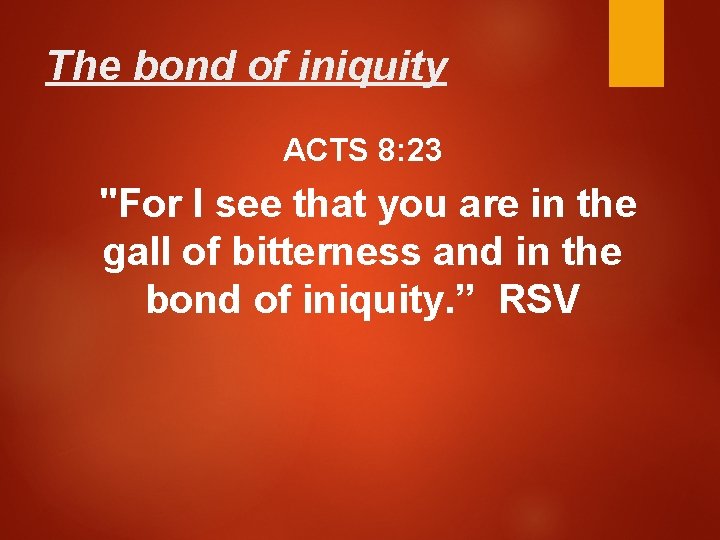 The bond of iniquity

ACTS 8:23

"For I see that you are in the gall of bitterness and in the bond of iniquity.”  RSV